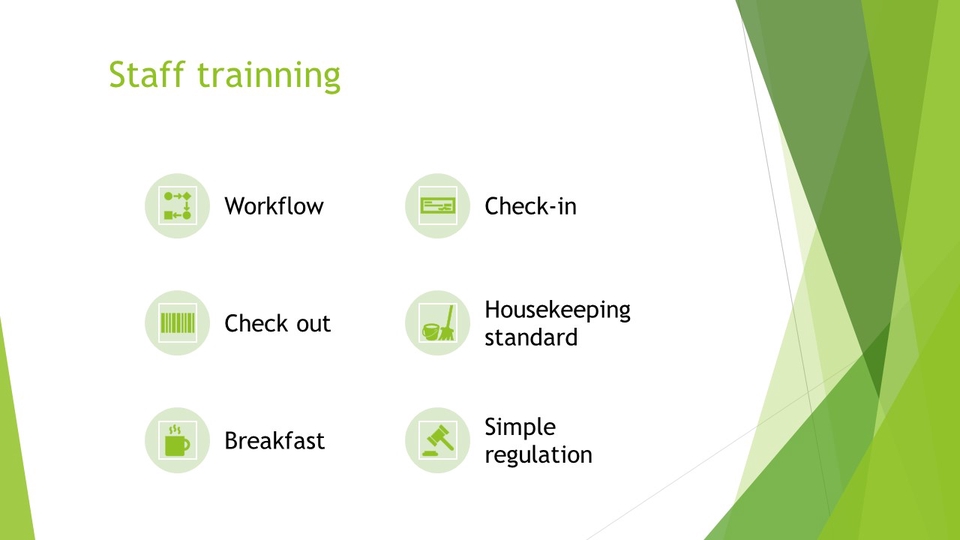 Staff trainning

Workflow

Check-in

Check out

Housekeeping standard

Breakfast

Simple regulation